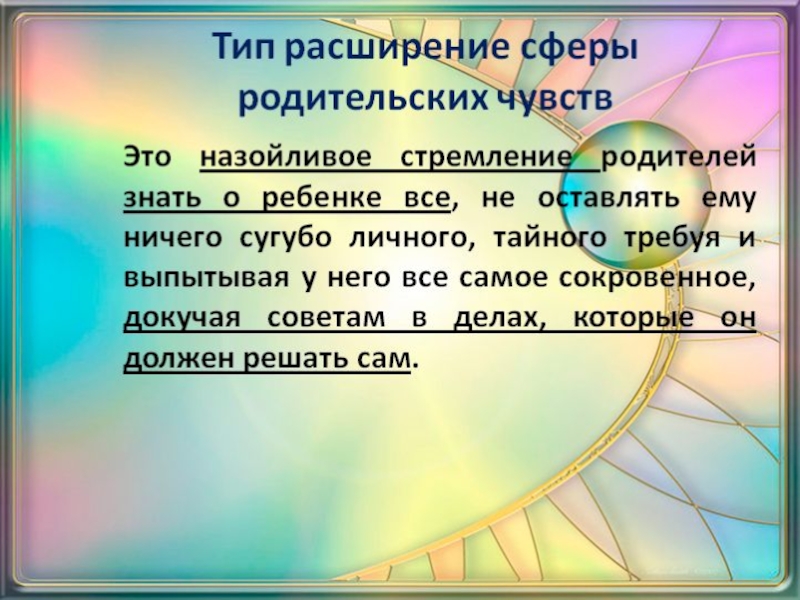 Тип расширение сферы родительских чувств

Это назойливое стремление родителей знать о ребенке все, не оставлять ему ничего сугубо личного, тайного требуя и выпытывая у него все самое сокровенное, докучая советам в делах, которые он должен решать сам.